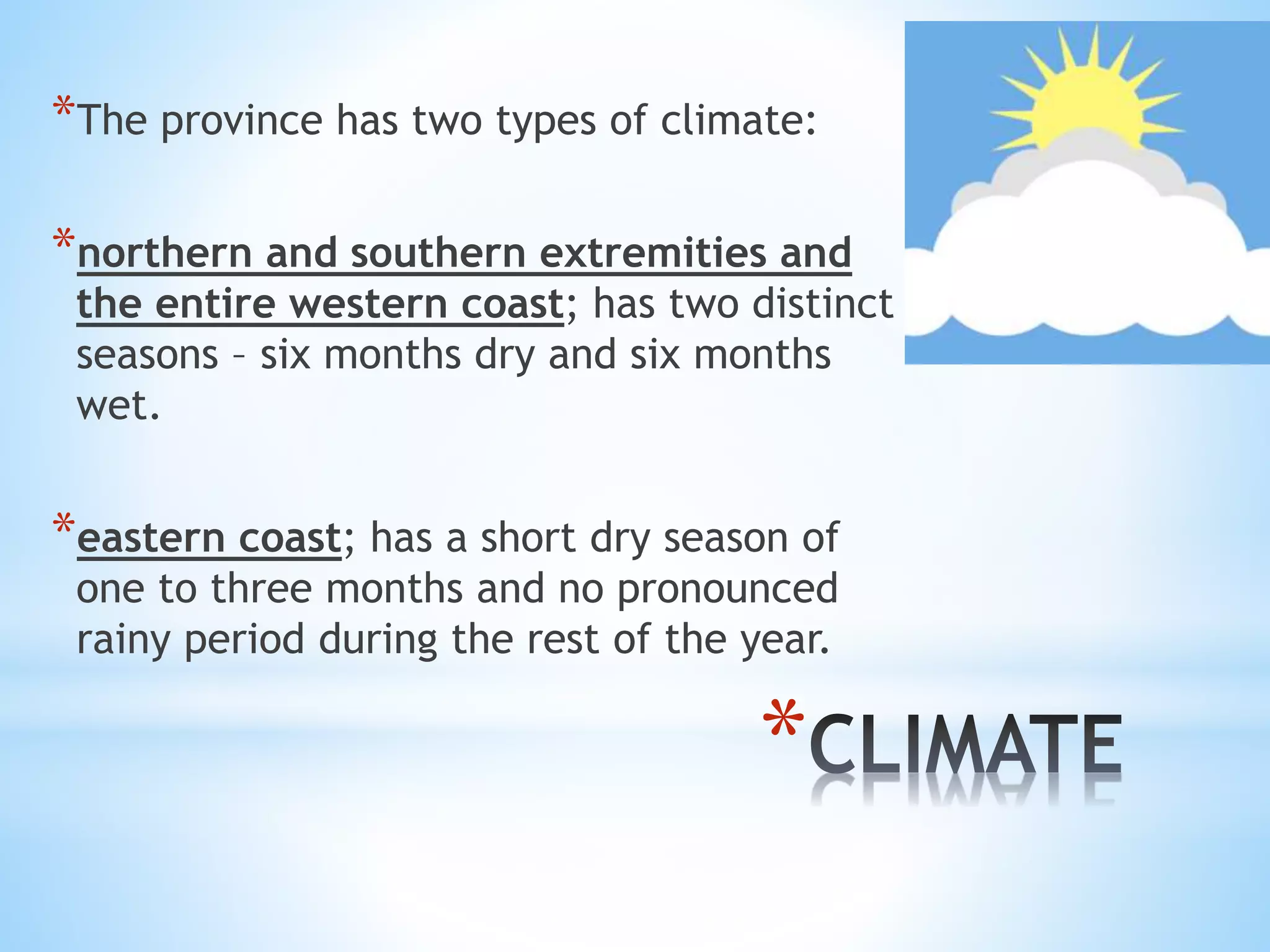 *The province has two types of climate:

*northern and southern extremities and the entire western coast; has two distinct seasons – six months dry and six months wet.

*eastern coast; has a short dry season of one to three months and no pronounced rainy period during the rest of the year.

*CLIMATE